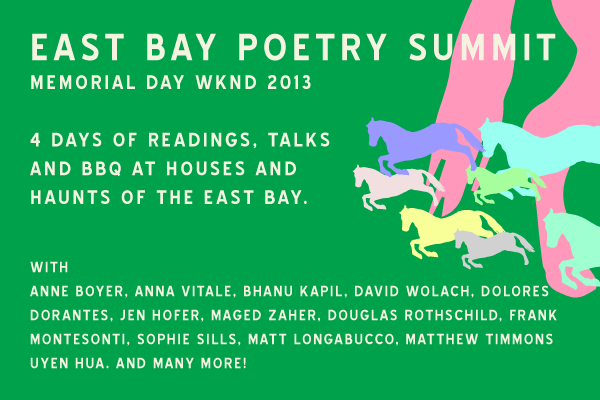 EAST BAY POETRY SUMMIT
MEMORIAL DAY WKND 2013

4 DAYS OF READINGS, TALKS AND BBQ AT HOUSES AND HAUNTS OF THE EAST BAY.

WITH
ANNE BOYER, ANNA VITALE, BHANU KAPIL, DAVID WOLACH, DOLORES DORANTES, JEN HOFER, MAGED ZAHER, DOUGLAS ROTHSCHILD, FRANK MONTESONTI, SOPHIE SILLS, MATT LONGABUCCO, MATTHEW TIMMONS UYEN HUA. AND MANY MORE!